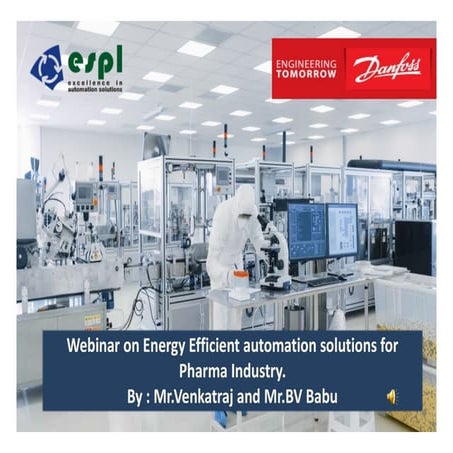 espl
excellence in
automation solutions

ENGINEERING
TOMORROW

Danfoss

Webinar on Energy Efficient automation solutions for Pharma Industry.
By : Mr.Venkatraj and Mr.BV Babu